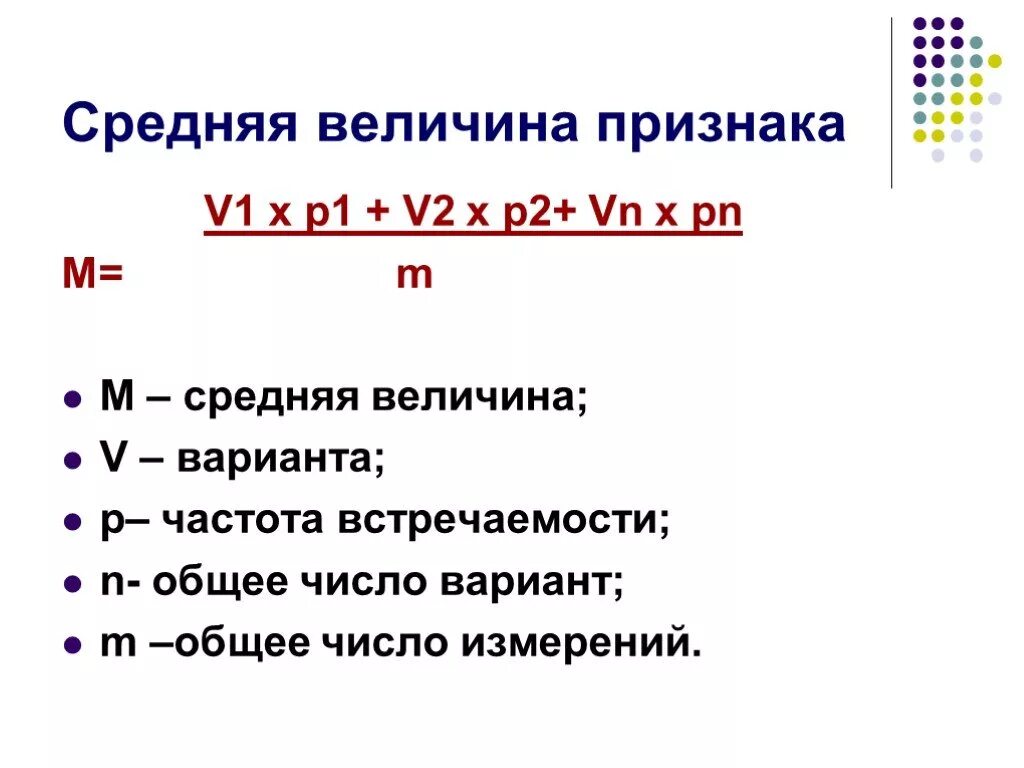 Средняя величина признака

V1 x p1 + V2 x p2+ Vn x pn
M= m

- M – средняя величина;
- V – варианта;
- p– частота встречаемости;
- n- общее число вариант;
- m –общее число измерений.